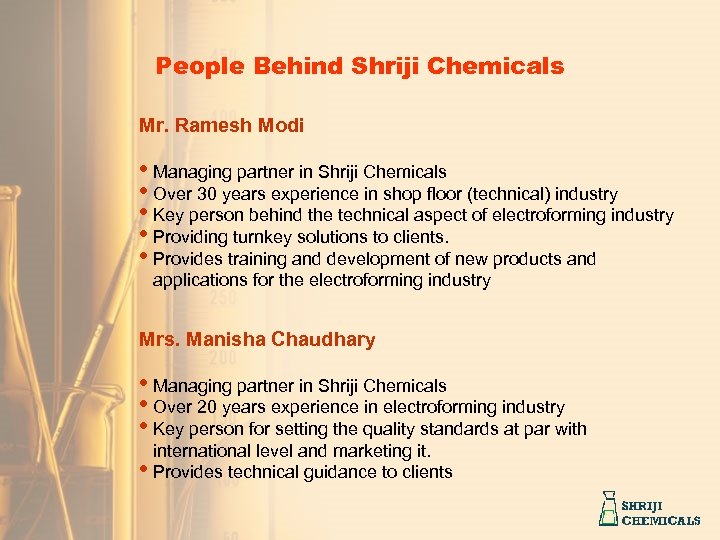 People Behind Shriji Chemicals

Mr. Ramesh Modi

• Managing partner in Shriji Chemicals
• Over 30 years experience in shop floor (technical) industry
• Key person behind the technical aspect of electroforming industry
• Providing turnkey solutions to clients.
• Provides training and development of new products and applications for the electroforming industry

Mrs. Manisha Chaudhary

• Managing partner in Shriji Chemicals
• Over 20 years experience in electroforming industry
• Key person for setting the quality standards at par with international level and marketing it.
• Provides technical guidance to clients

SHRIJI CHEMICALS